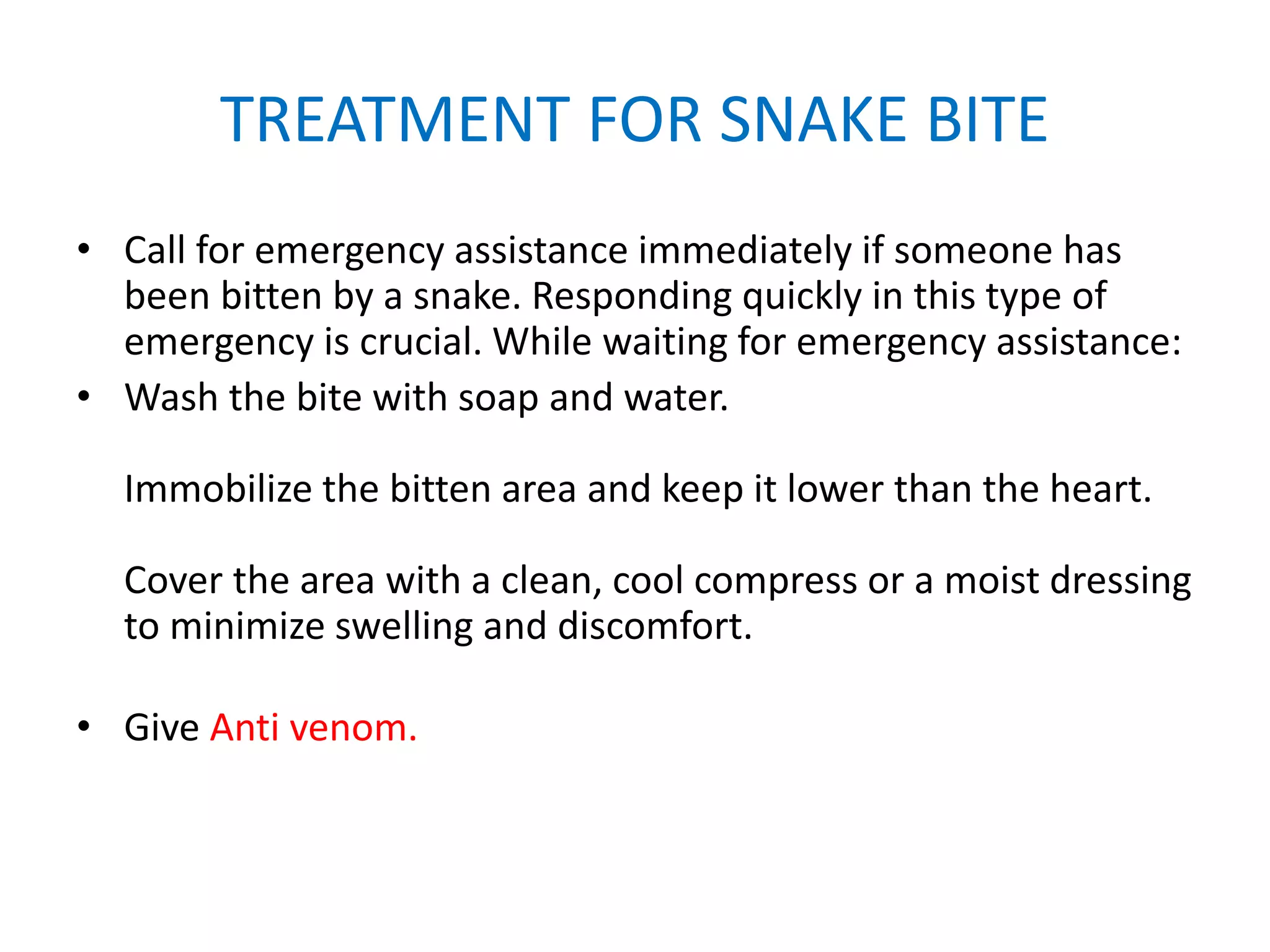 TREATMENT FOR SNAKE BITE

• Call for emergency assistance immediately if someone has been bitten by a snake. Responding quickly in this type of emergency is crucial. While waiting for emergency assistance:

• Wash the bite with soap and water.

Immobilize the bitten area and keep it lower than the heart.

Cover the area with a clean, cool compress or a moist dressing to minimize swelling and discomfort.

• Give Anti venom.